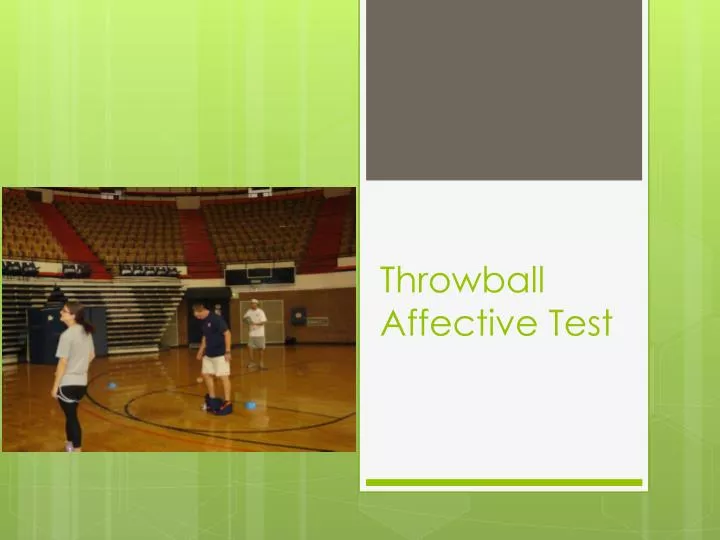 Throwball Affective Test